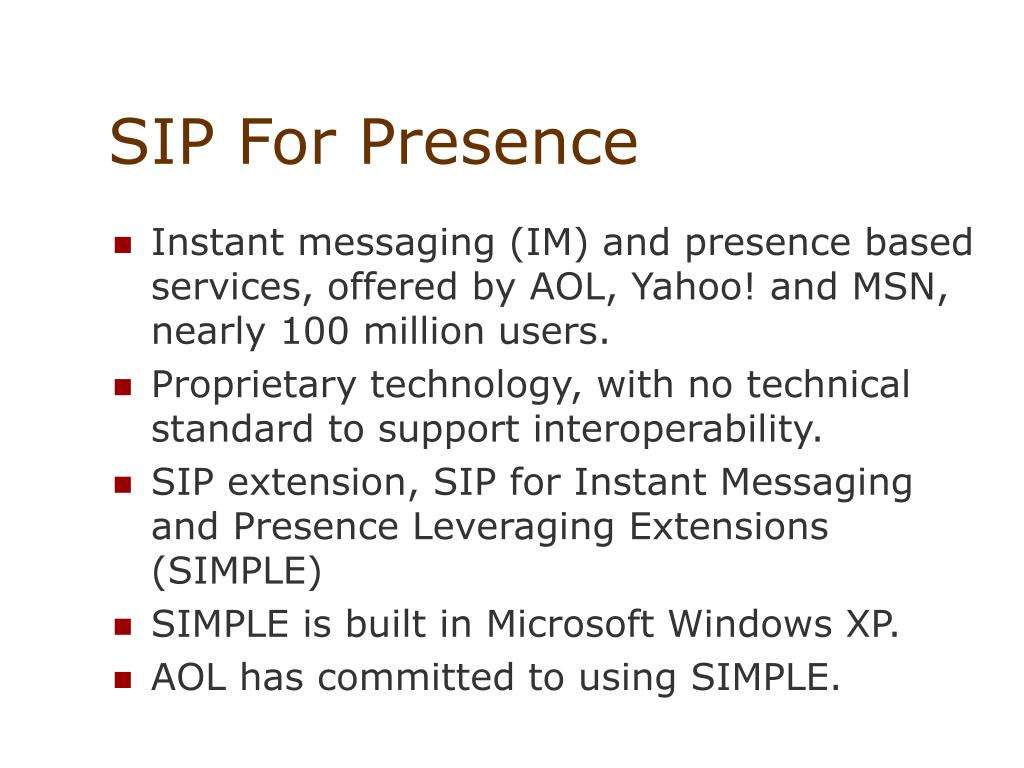 SIP For Presence

- Instant messaging (IM) and presence based services, offered by AOL, Yahoo! and MSN, nearly 100 million users.
- Proprietary technology, with no technical standard to support interoperability.
- SIP extension, SIP for Instant Messaging and Presence Leveraging Extensions (SIMPLE)
- SIMPLE is built in Microsoft Windows XP.
- AOL has committed to using SIMPLE.